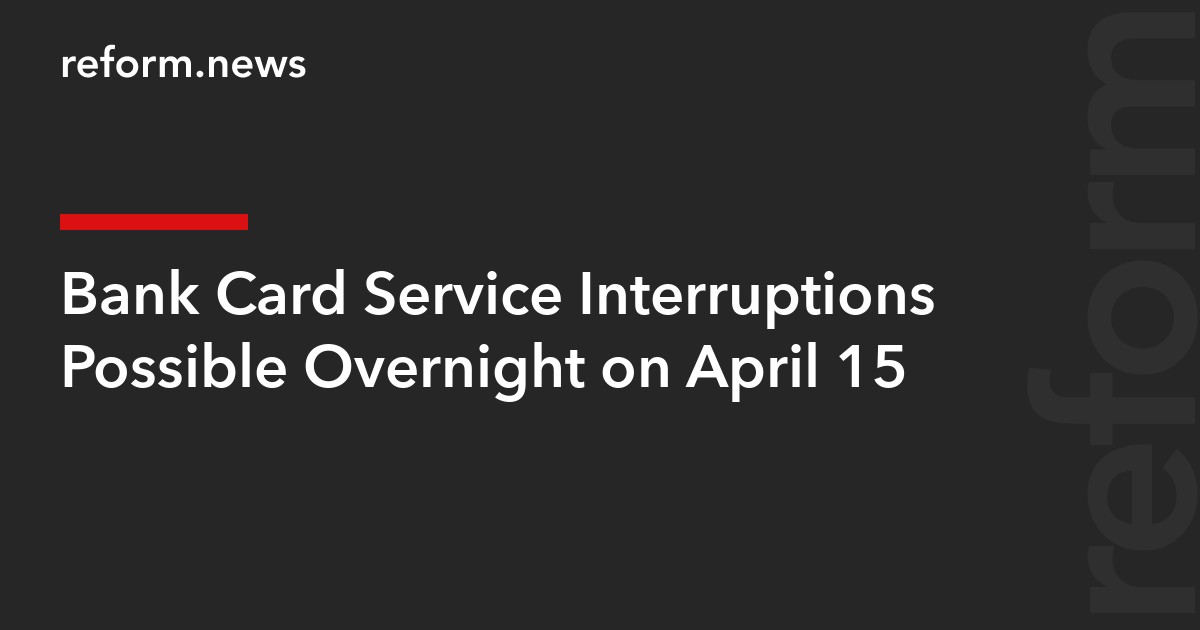 reform.news

Bank Card Service Interruptions Possible Overnight on April 15

reform